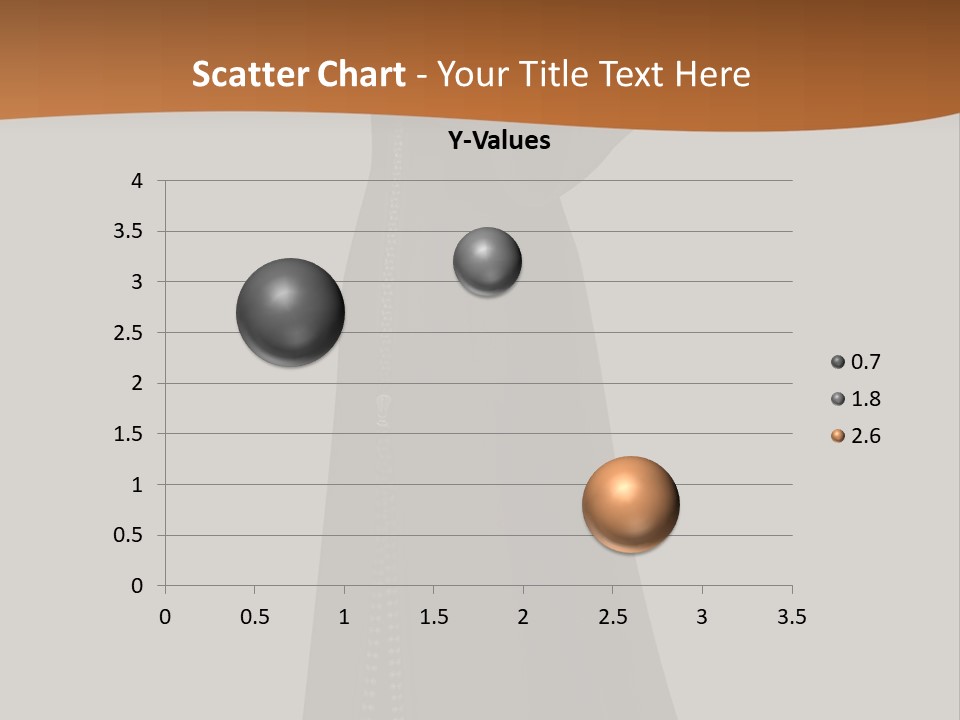 Scatter Chart - Your Title Text Here

Y-Values

4
3.5
3
2.5
2
1.5
1
0.5
0

0 0.5 1 1.5 2 2.5 3 3.5

0.7
1.8
2.6